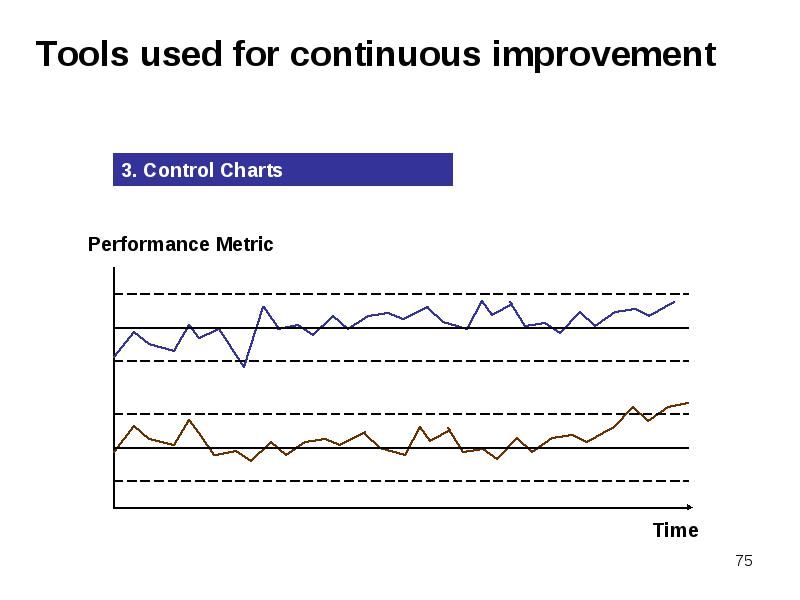 Tools used for continuous improvement

3. Control Charts

Performance Metric

Time

75